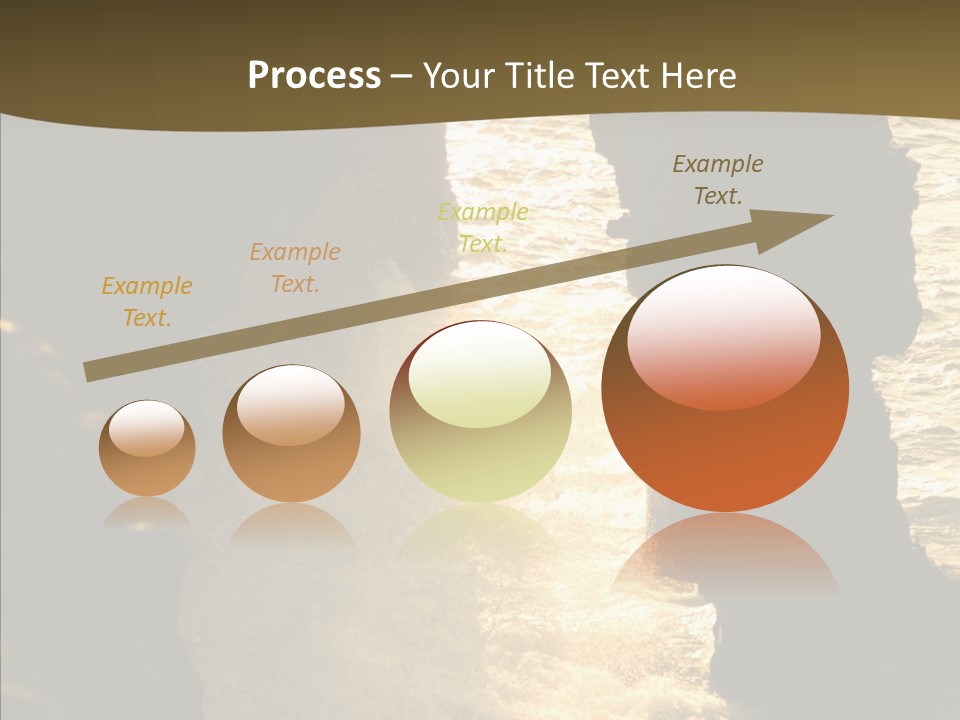 Process – Your Title Text Here

Example Text.

Example Text.

Example Text.

Example Text.